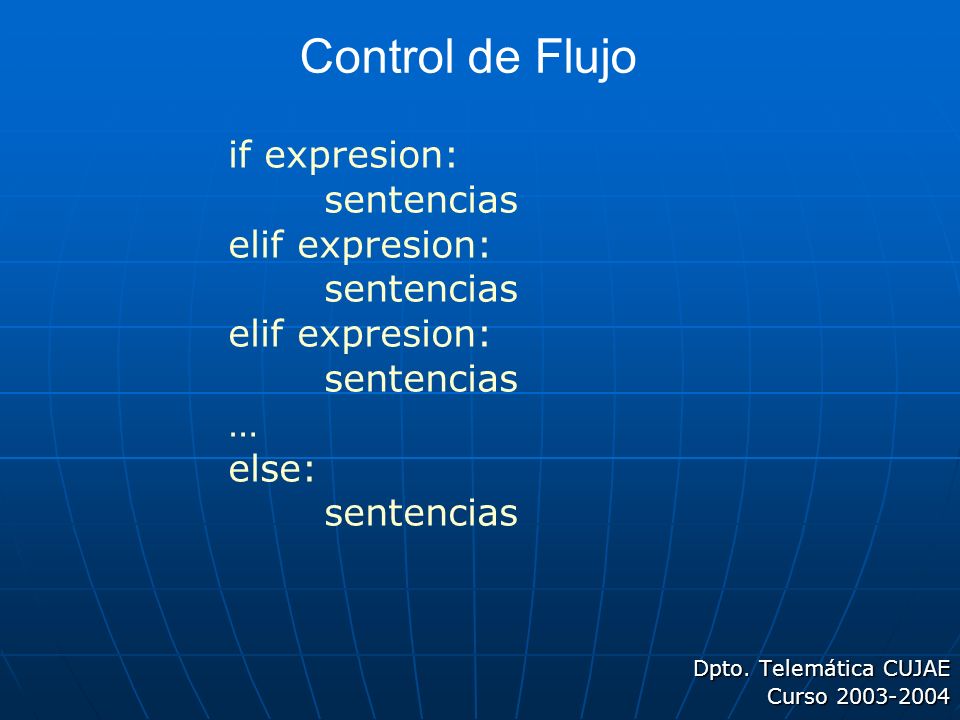 Control de Flujo

if expresion:
    sentencias
elif expresion:
    sentencias
elif expresion:
    sentencias
…
else:
    sentencias

Dpto. Telemática CUJAE
Curso 2003-2004